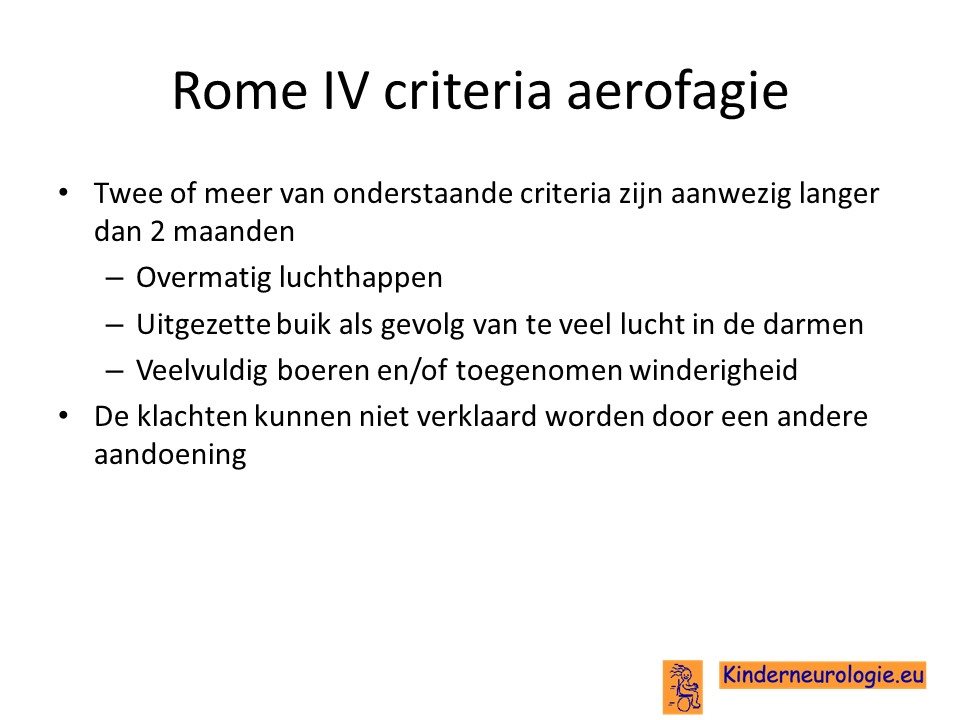 Rome IV criteria aerofagie

• Twee of meer van onderstaande criteria zijn aanwezig langer dan 2 maanden
– Overmatig luchthappen
– Uitgezette buik als gevolg van te veel lucht in de darmen
– Veelvuldig boeren en/of toegenomen winderigheid
• De klachten kunnen niet verklaard worden door een andere aandoening

Kinderneurologie.eu